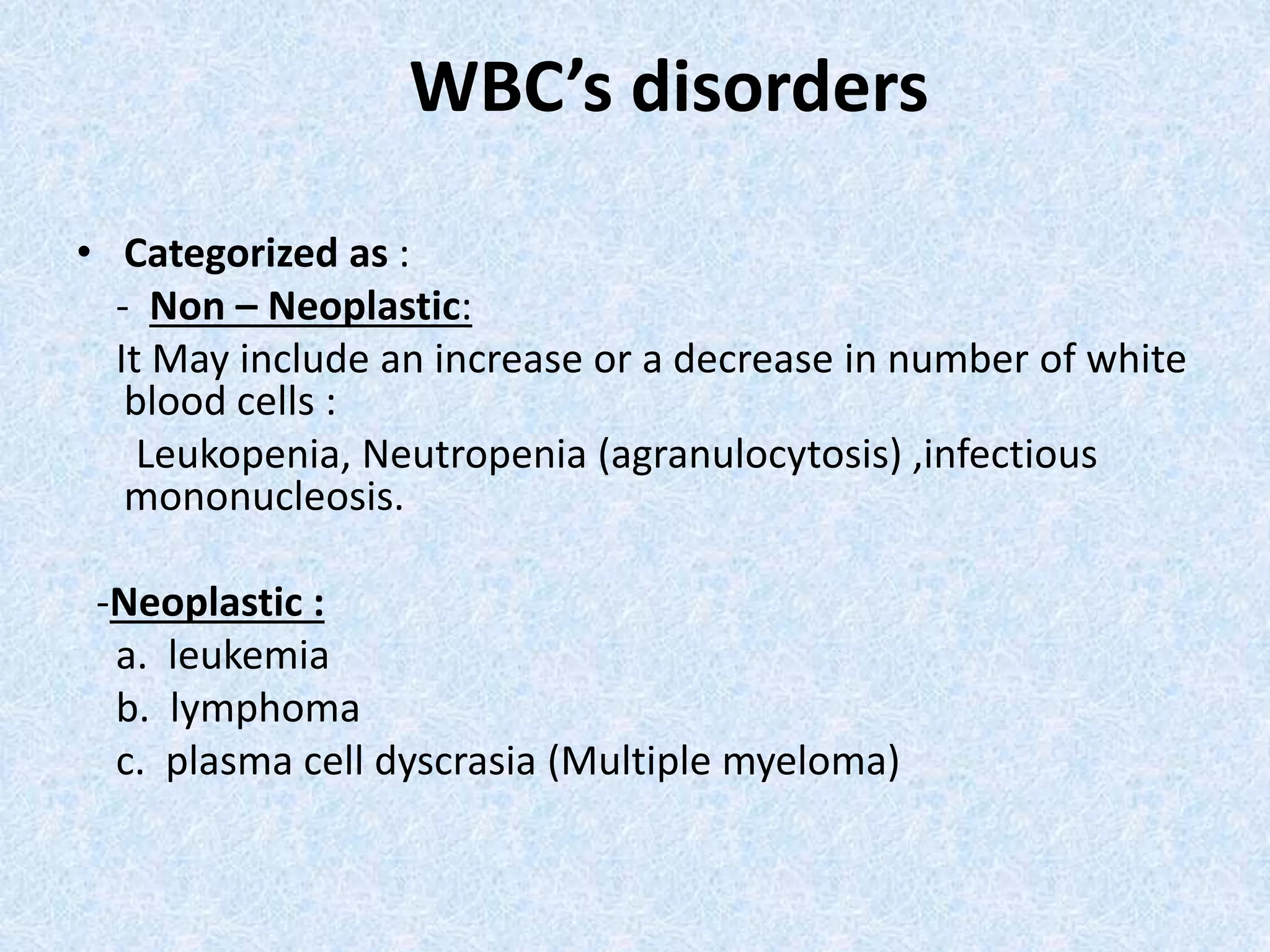 WBC’s disorders

• Categorized as :

- Non – Neoplastic:

It May include an increase or a decrease in number of white blood cells :

Leukopenia, Neutropenia (agranulocytosis) ,infectious mononucleosis.

-Neoplastic :

a. leukemia

b. lymphoma

c. plasma cell dyscrasia (Multiple myeloma)